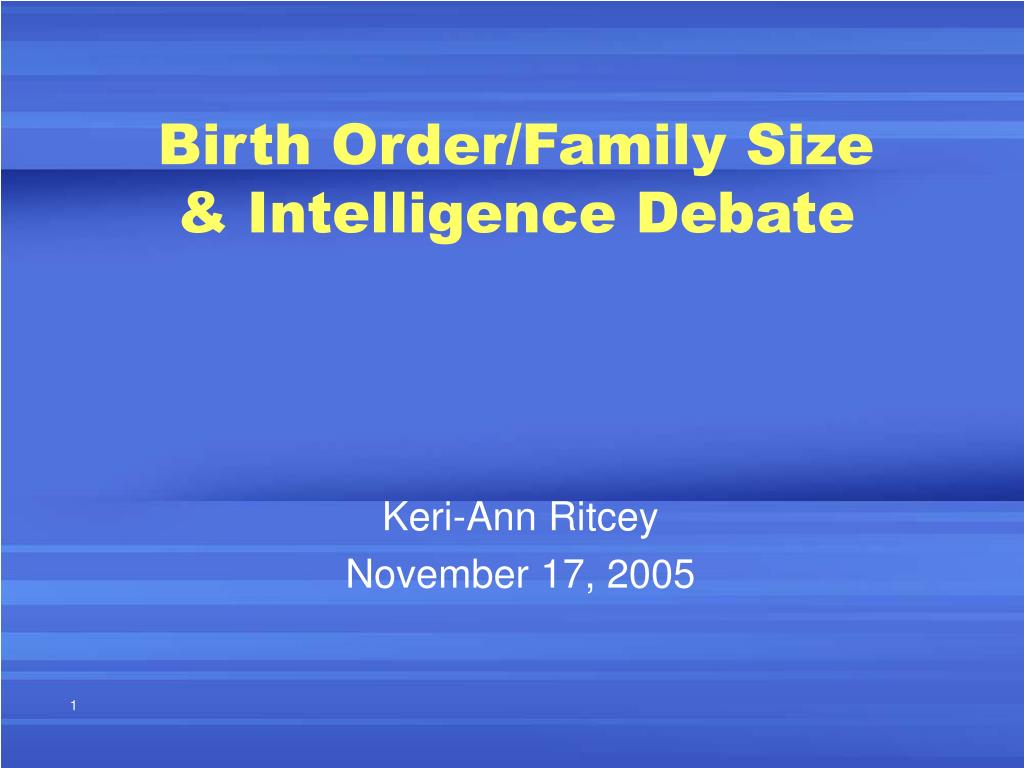 Birth Order/Family Size & Intelligence Debate

Keri-Ann Ritcey
November 17, 2005

1